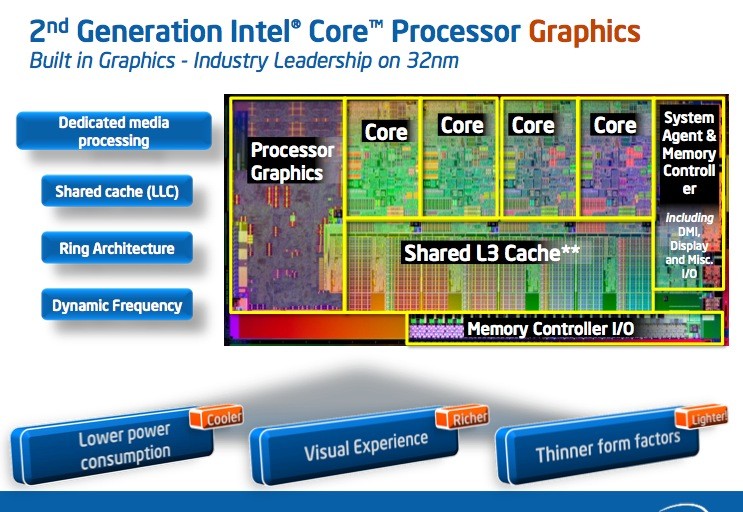 2nd Generation Intel® Core™ Processor Graphics
Built in Graphics - Industry Leadership on 32nm

Dedicated media processing

Shared cache (LLC)

Ring Architecture

Dynamic Frequency

Processor Graphics

Core

Core

Core

Core

System Agent & Memory Controller

Including DMI, Display and Misc. I/O

Shared L3 Cache**

Memory Controller I/O

Cooler

Lower power consumption

Richer

Visual Experience

Lighter

Thinner form factors